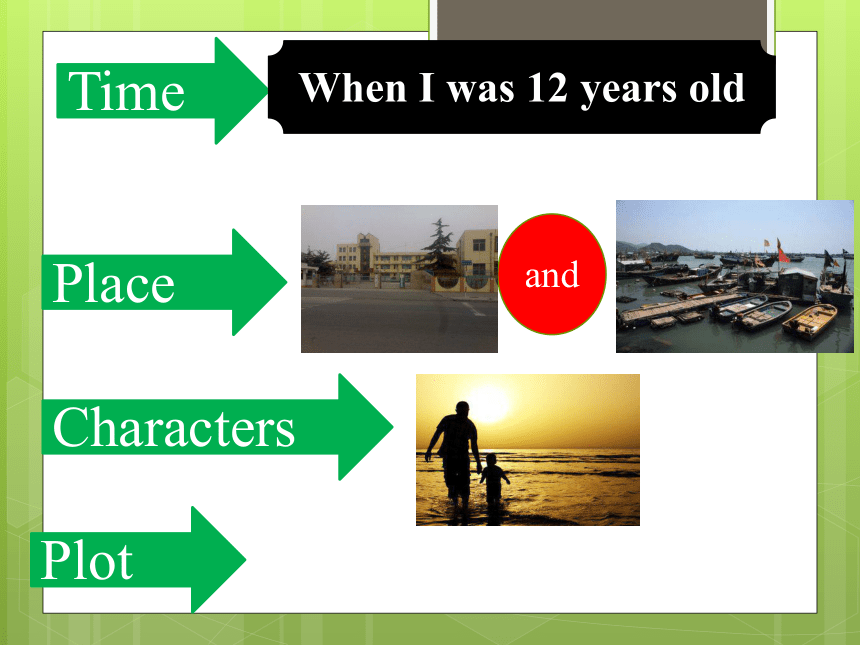 Time

When I was 12 years old

Place

and

Characters

Plot